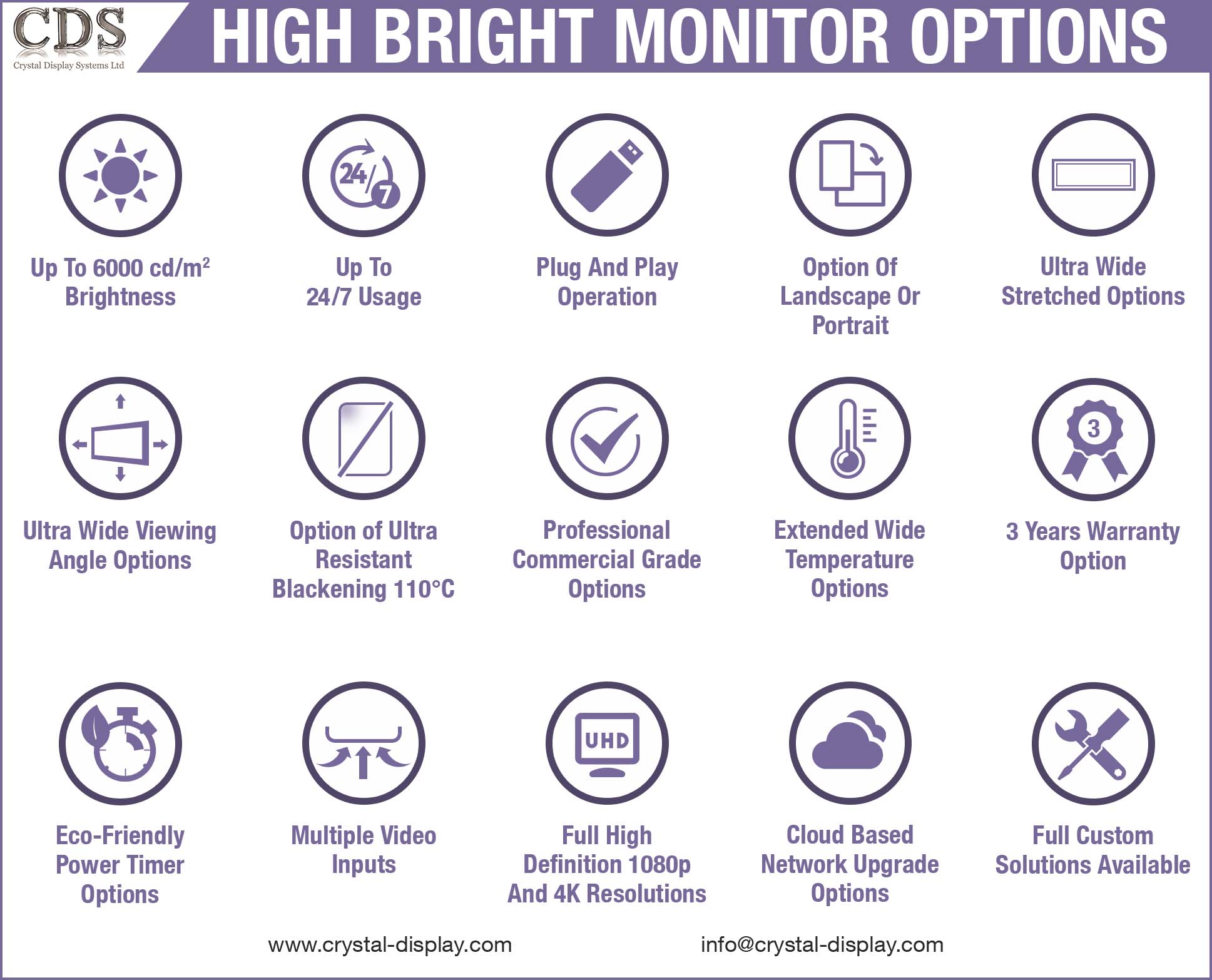 CDS
Crystal Display Systems Ltd

HIGH BRIGHT MONITOR OPTIONS

24/7

Up To 6000 cd/m$^2$ Brightness

Up To 24/7 Usage

Plug And Play Operation

Option Of Landscape Or Portrait

Ultra Wide Stretched Options

3

Ultra Wide Viewing Angle Options

Option of Ultra Resistant Blackening 110°C

Professional Commercial Grade Options

Extended Wide Temperature Options

3 Years Warranty Option

UHD

Eco-Friendly Power Timer Options

Multiple Video Inputs

Full High Definition 1080p And 4K Resolutions

Cloud Based Network Upgrade Options

Full Custom Solutions Available

www.crystal-display.com

info@crystal-display.com